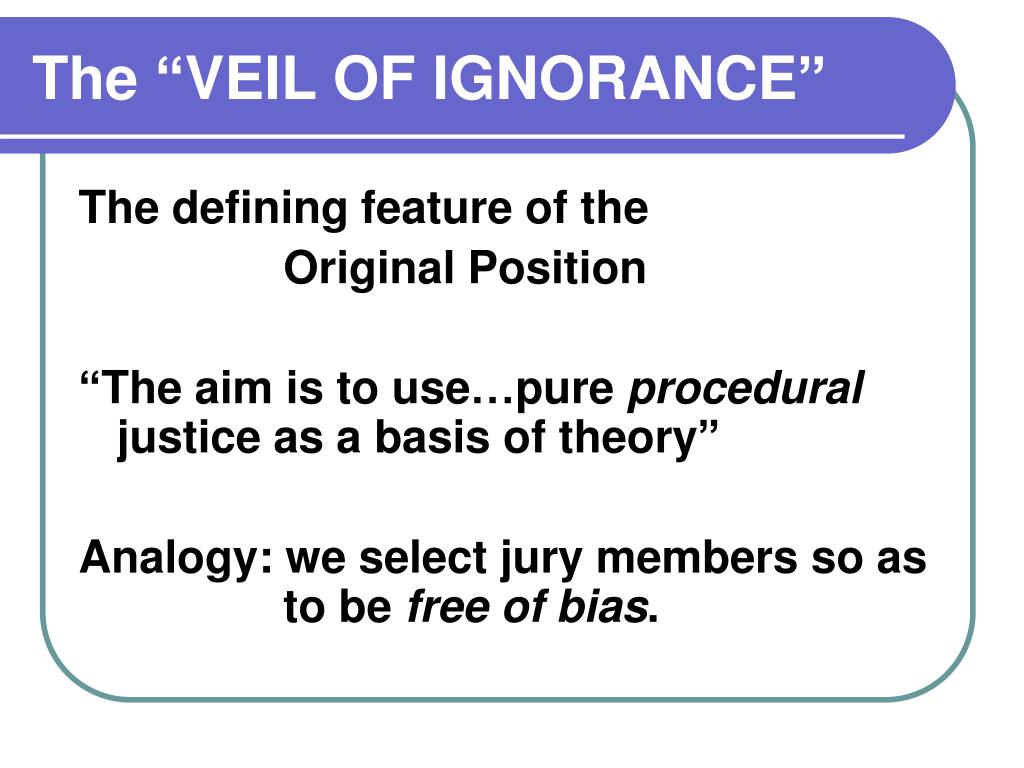 The “VEIL OF IGNORANCE”

The defining feature of the Original Position

“The aim is to use…pure procedural justice as a basis of theory”

Analogy: we select jury members so as to be free of bias.